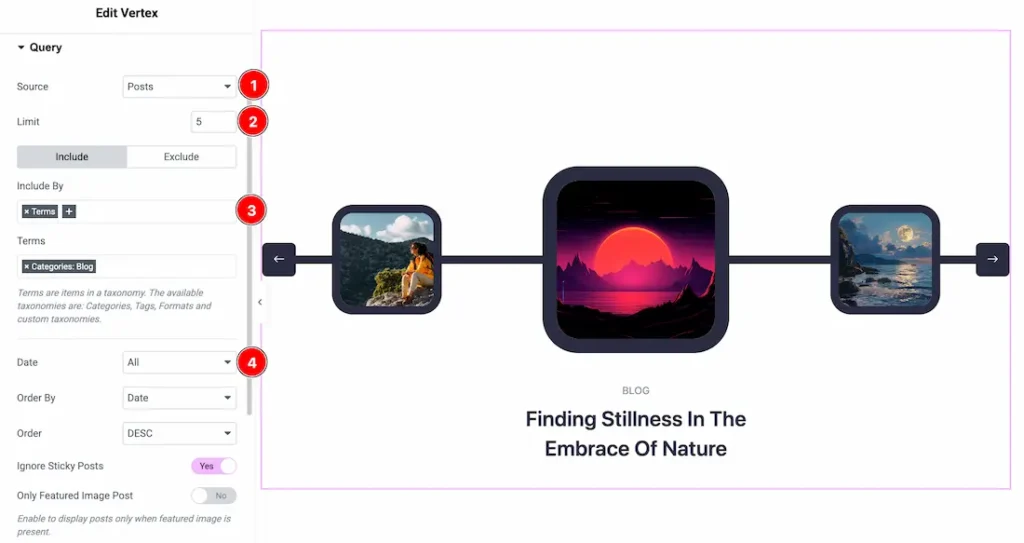 Edit Vertex

Query

Source Posts

1

Limit 5

2

Include Exclude

Include By

× Terms +

3

Terms

× Categories: Blog

Terms are items in a taxonomy. The available taxonomies are: Categories, Tags, Formats and custom taxonomies.

Date All

4

Order By Date

Order DESC

Ignore Sticky Posts Yes

Only Featured Image Post No

Enable to display posts only when featured image is present.

←

→

BLOG

Finding Stillness In The Embrace Of Nature